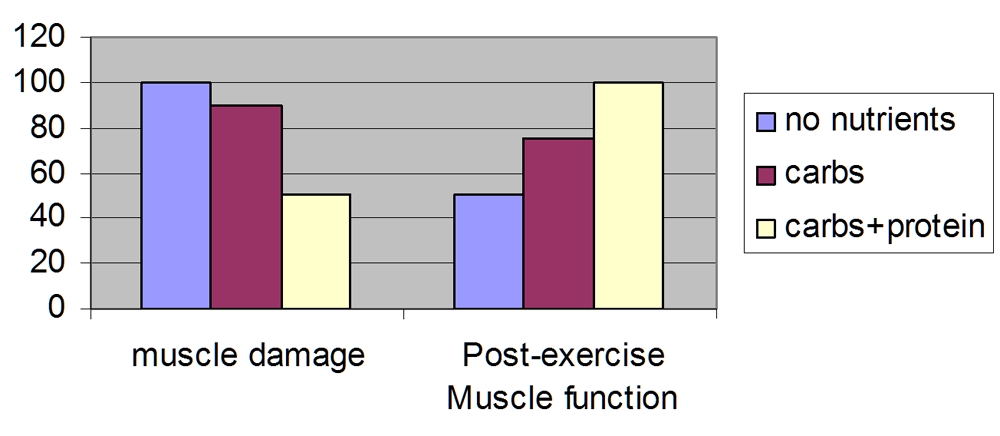 120
100
80
60
40
20
0

muscle damage

Post-exercise Muscle function

no nutrients
carbs
carbs+protein